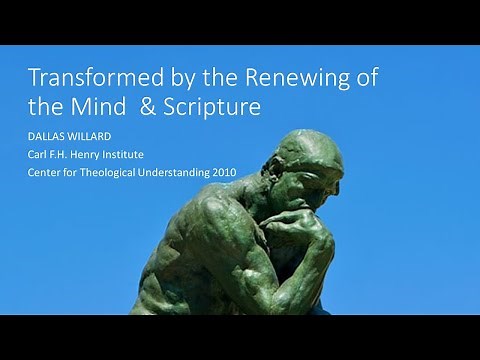 Transformed by the Renewing of the Mind & Scripture

DALLAS WILLARD

Carl F.H. Henry Institute

Center for Theological Understanding 2010